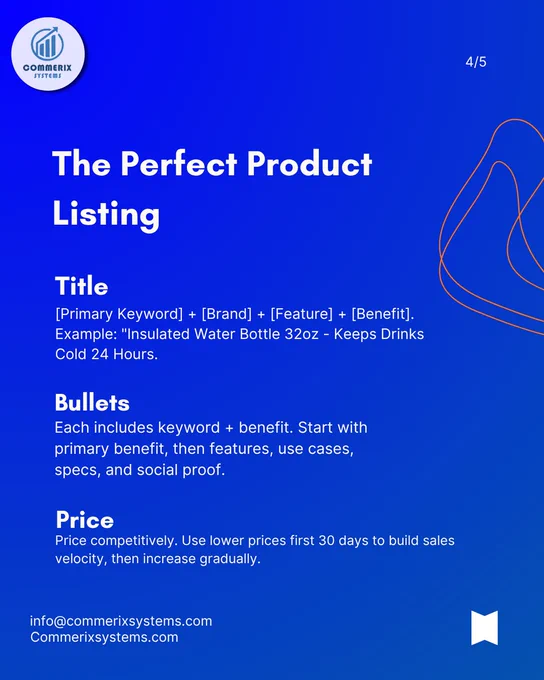 COMMERIX SYSTEMS

4/5

The Perfect Product Listing

Title
[Primary Keyword] + [Brand] + [Feature] + [Benefit]. Example: "Insulated Water Bottle 32oz - Keeps Drinks Cold 24 Hours.

Bullets
Each includes keyword + benefit. Start with primary benefit, then features, use cases, specs, and social proof.

Price
Price competitively. Use lower prices first 30 days to build sales velocity, then increase gradually.

info@commerixsystems.com
Commerixsystems.com